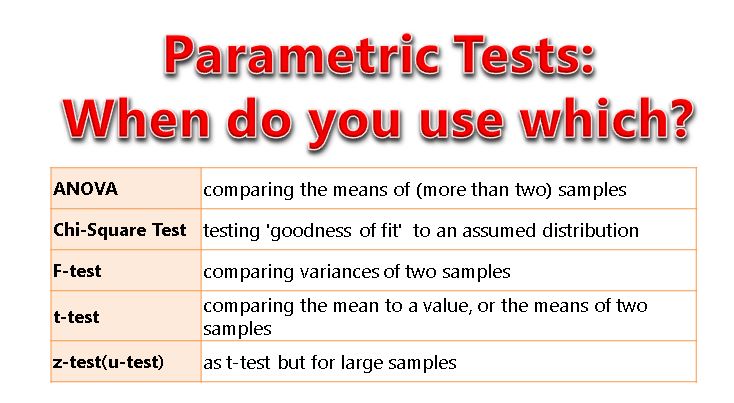 Parametric Tests:
When do you use which?

| ANOVA | comparing the means of (more than two) samples |
|---|---|
| Chi-Square Test | testing 'goodness of fit' to an assumed distribution |
| F-test | comparing variances of two samples |
| t-test | comparing the mean to a value, or the means of two samples |
| z-test(u-test) | as t-test but for large samples |